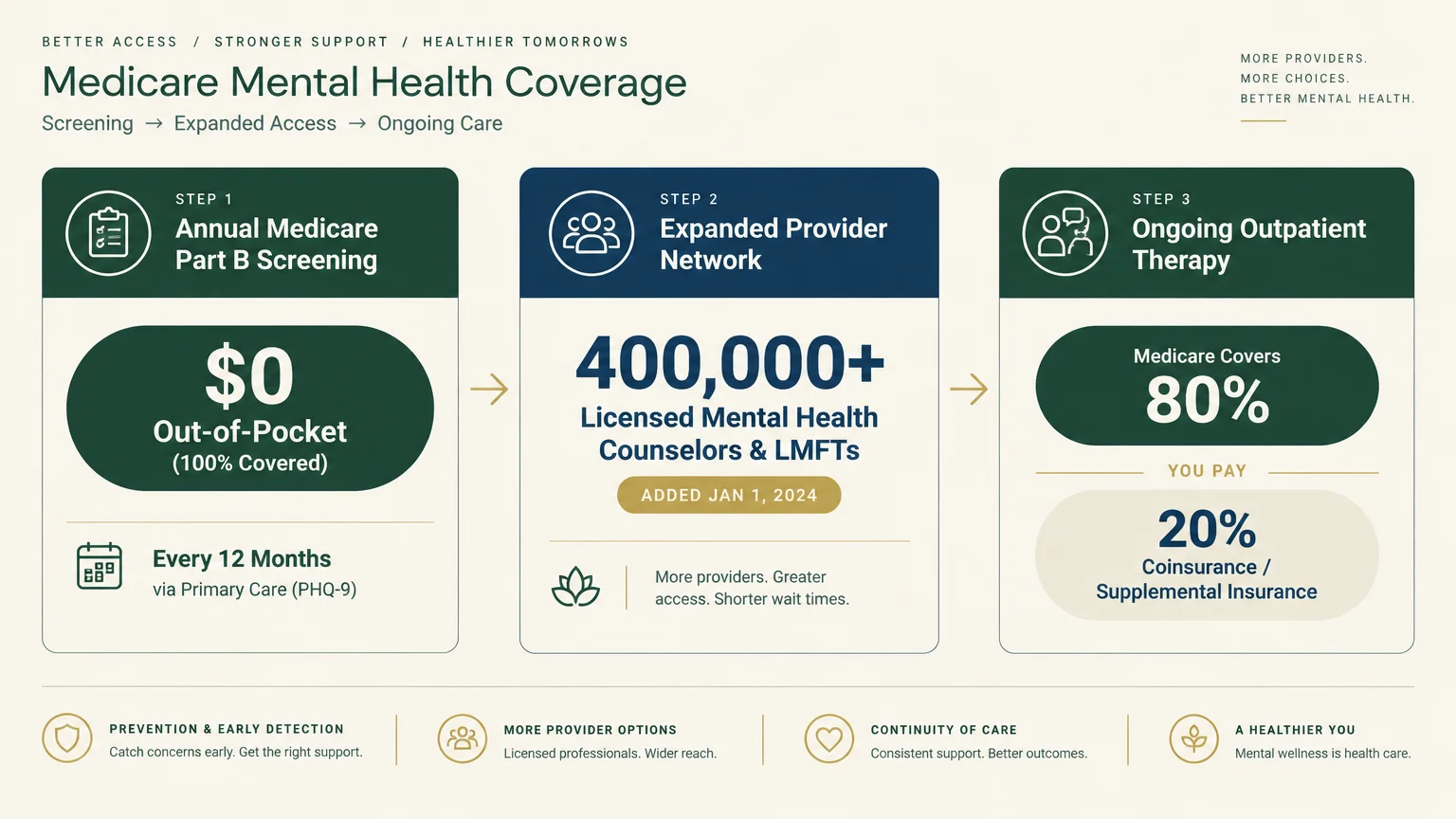 BETTER ACCESS / STRONGER SUPPORT / HEALTHIER TOMORROWS

Medicare Mental Health Coverage

Screening → Expanded Access → Ongoing Care

MORE PROVIDERS.
MORE CHOICES.
BETTER MENTAL HEALTH.

STEP 1
Annual Medicare Part B Screening

$0
Out-of-Pocket
(100% Covered)

Every 12 Months
via Primary Care (PHQ-9)

STEP 2
Expanded Provider Network

400,000+
Licensed Mental Health Counselors & LMFTs

ADDED JAN 1, 2024

More providers. Greater access. Shorter wait times.

STEP 3
Ongoing Outpatient Therapy

Medicare Covers
80%

YOU PAY

20%
Coinsurance / Supplemental Insurance

PREVENTION & EARLY DETECTION
Catch concerns early. Get the right support.

MORE PROVIDER OPTIONS
Licensed professionals. Wider reach.

CONTINUITY OF CARE
Consistent support. Better outcomes.

A HEALTHIER YOU
Mental wellness is health care.